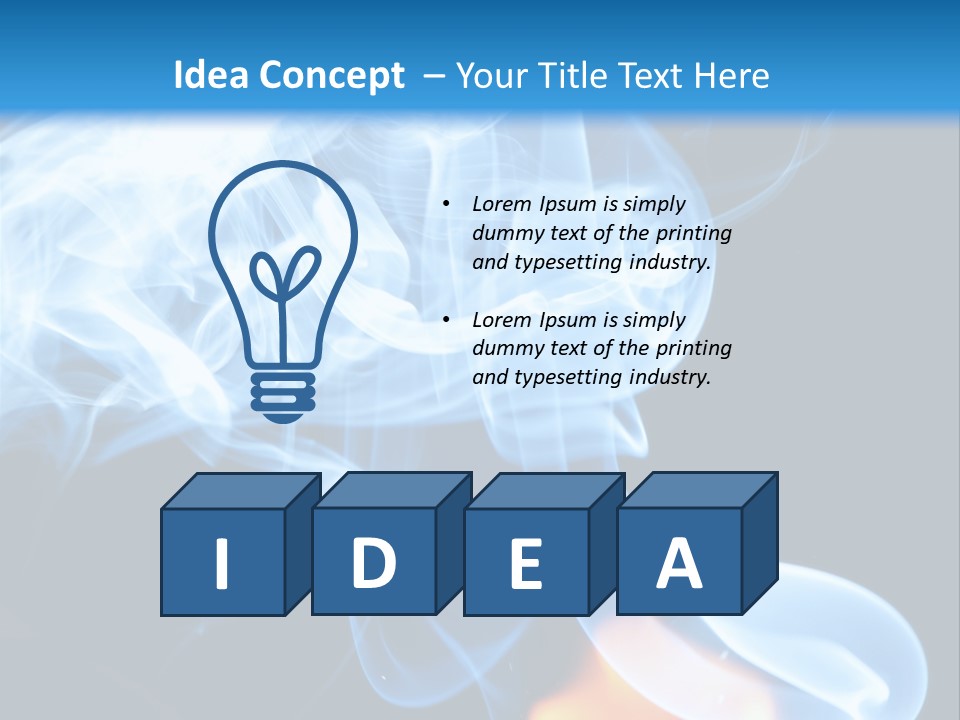 Idea Concept – Your Title Text Here

• Lorem Ipsum is simply dummy text of the printing and typesetting industry.

• Lorem Ipsum is simply dummy text of the printing and typesetting industry.

I D E A